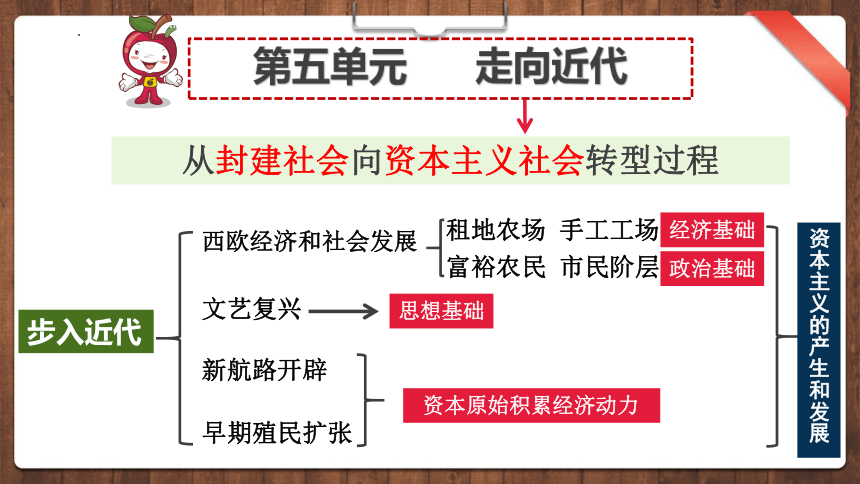 第五单元　走向近代

从封建社会向资本主义社会转型过程

步入近代

西欧经济和社会发展

租地农场　手工工场　经济基础

富裕农民　市民阶层　政治基础

文艺复兴　思想基础

新航路开辟

早期殖民扩张

资本原始积累经济动力

资本主义的产生和发展